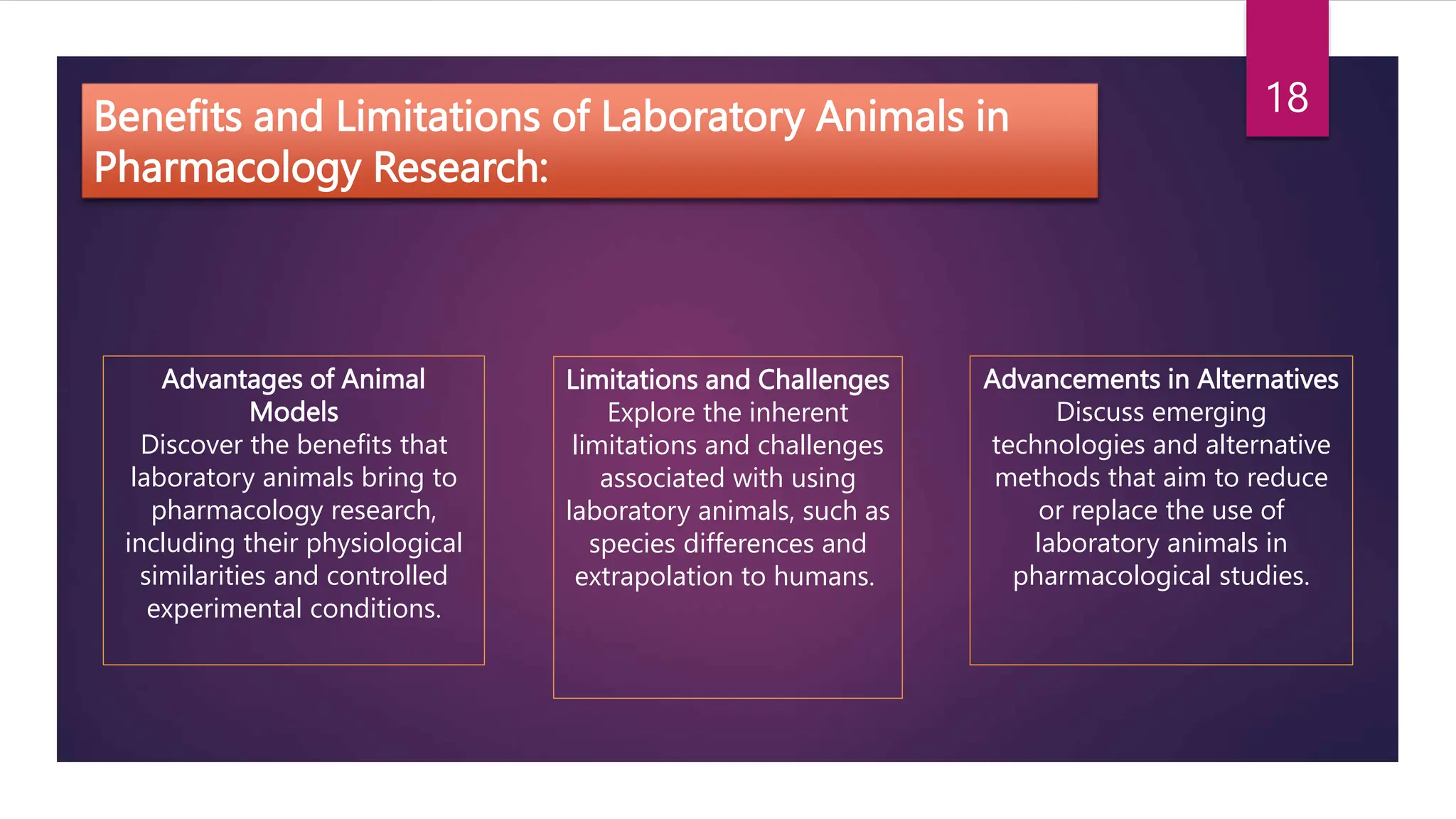 18

Benefits and Limitations of Laboratory Animals in Pharmacology Research:

Advantages of Animal Models
Discover the benefits that laboratory animals bring to pharmacology research, including their physiological similarities and controlled experimental conditions.

Limitations and Challenges
Explore the inherent limitations and challenges associated with using laboratory animals, such as species differences and extrapolation to humans.

Advancements in Alternatives
Discuss emerging technologies and alternative methods that aim to reduce or replace the use of laboratory animals in pharmacological studies.